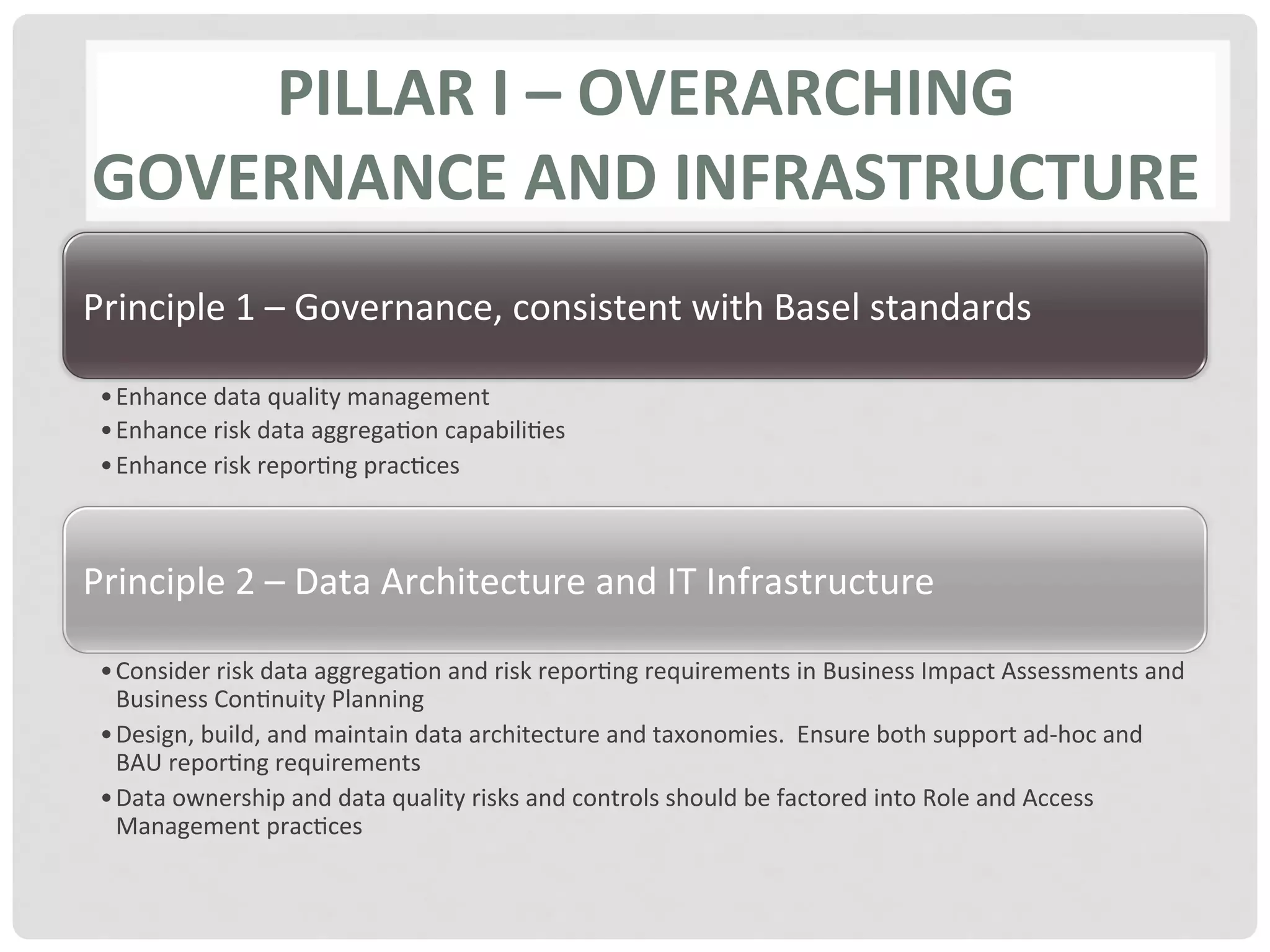 PILLAR I – OVERARCHING GOVERNANCE AND INFRASTRUCTURE

Principle 1 – Governance, consistent with Basel standards

• Enhance data quality management
• Enhance risk data aggregation capabilities
• Enhance risk reporting practices

Principle 2 – Data Architecture and IT Infrastructure

• Consider risk data aggregation and risk reporting requirements in Business Impact Assessments and Business Continuity Planning
• Design, build, and maintain data architecture and taxonomies. Ensure both support ad-hoc and BAU reporting requirements
• Data ownership and data quality risks and controls should be factored into Role and Access Management practices